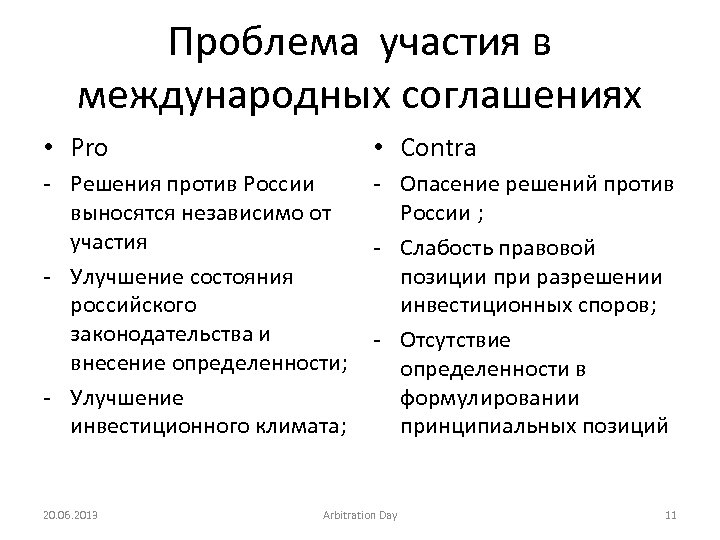 Проблема участия в международных соглашениях

• Pro
- Решения против России выносятся независимо от участия
- Улучшение состояния российского законодательства и внесение определенности;
- Улучшение инвестиционного климата;

• Contra
- Опасение решений против России ;
- Слабость правовой позиции при разрешении инвестиционных споров;
- Отсутствие определенности в формулировании принципиальных позиций

20.06.2013 Arbitration Day 11